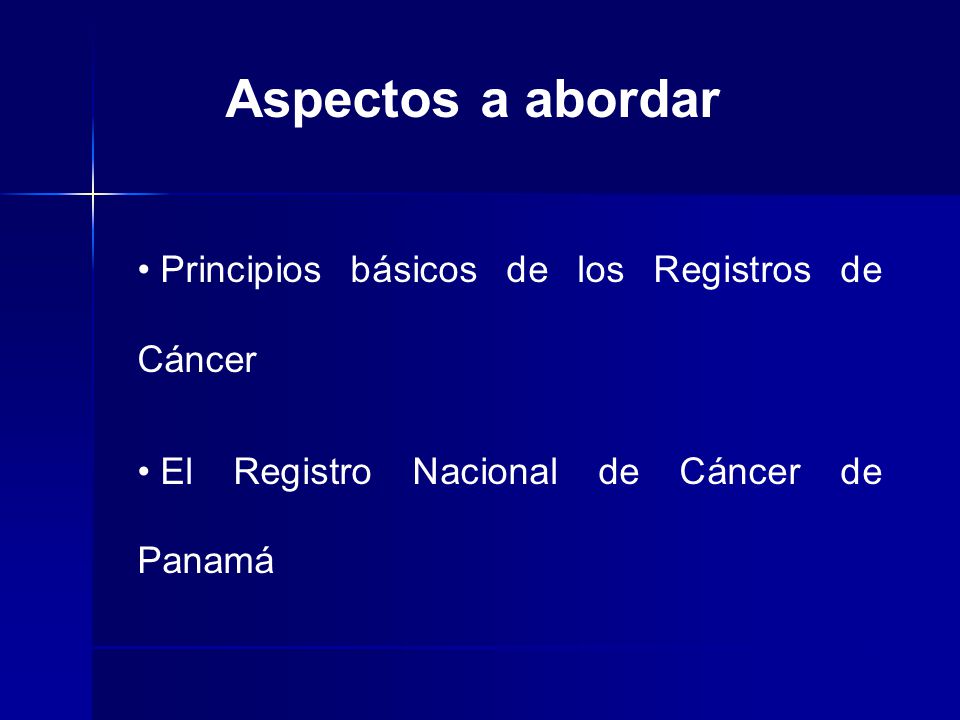 Aspectos a abordar

• Principios básicos de los Registros de Cáncer

• El Registro Nacional de Cáncer de Panamá